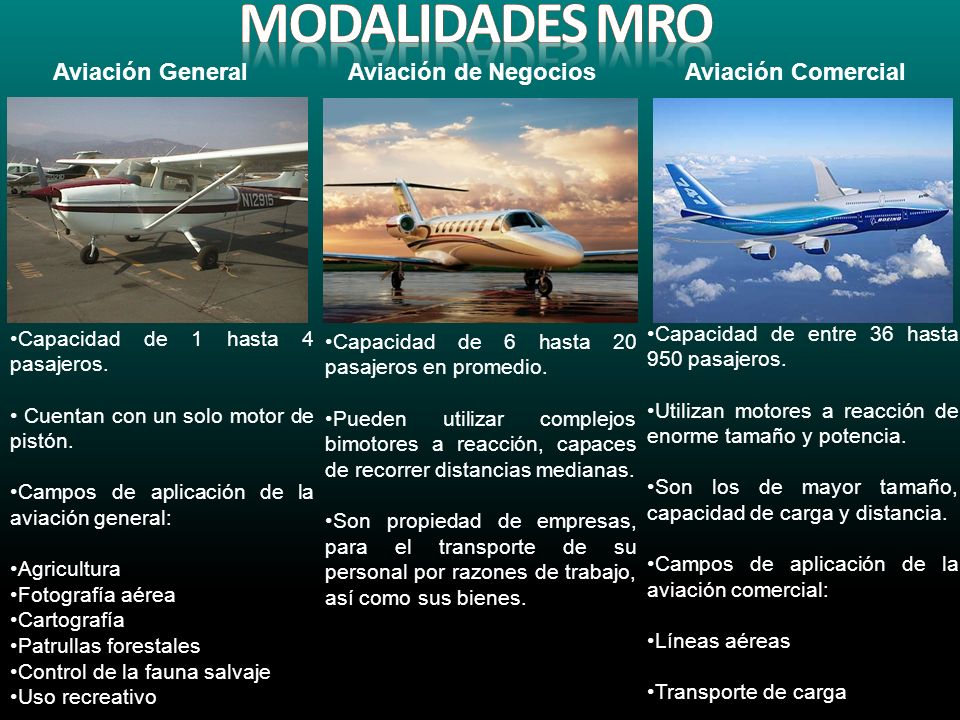 MODALIDADES MRO

Aviación General

N12915

•Capacidad de 1 hasta 4 pasajeros.

• Cuentan con un solo motor de pistón.

•Campos de aplicación de la aviación general:

•Agricultura
•Fotografía aérea
•Cartografía
•Patrullas forestales
•Control de la fauna salvaje
•Uso recreativo

Aviación de Negocios

•Capacidad de 6 hasta 20 pasajeros en promedio.

•Pueden utilizar complejos bimotores a reacción, capaces de recorrer distancias medianas.

•Son propiedad de empresas, para el transporte de su personal por razones de trabajo, así como sus bienes.

Aviación Comercial

747

BOEING

•Capacidad de entre 36 hasta 950 pasajeros.

•Utilizan motores a reacción de enorme tamaño y potencia.

•Son los de mayor tamaño, capacidad de carga y distancia.

•Campos de aplicación de la aviación comercial:

•Líneas aéreas

•Transporte de carga